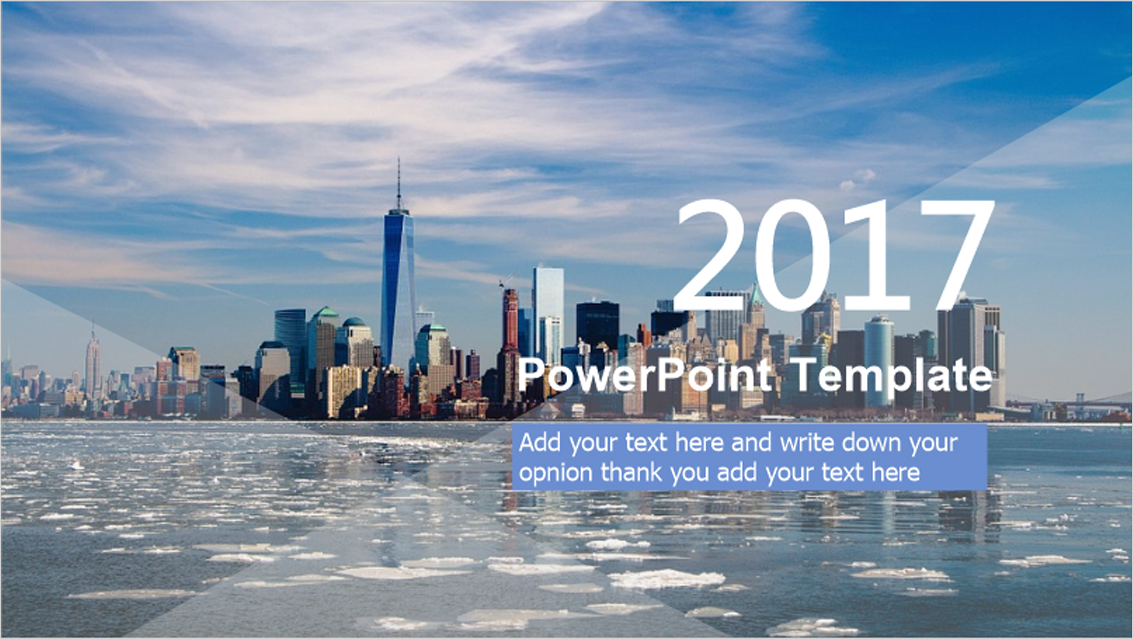 2017

PowerPoint Template

Add your text here and write down your opnion thank you add your text here